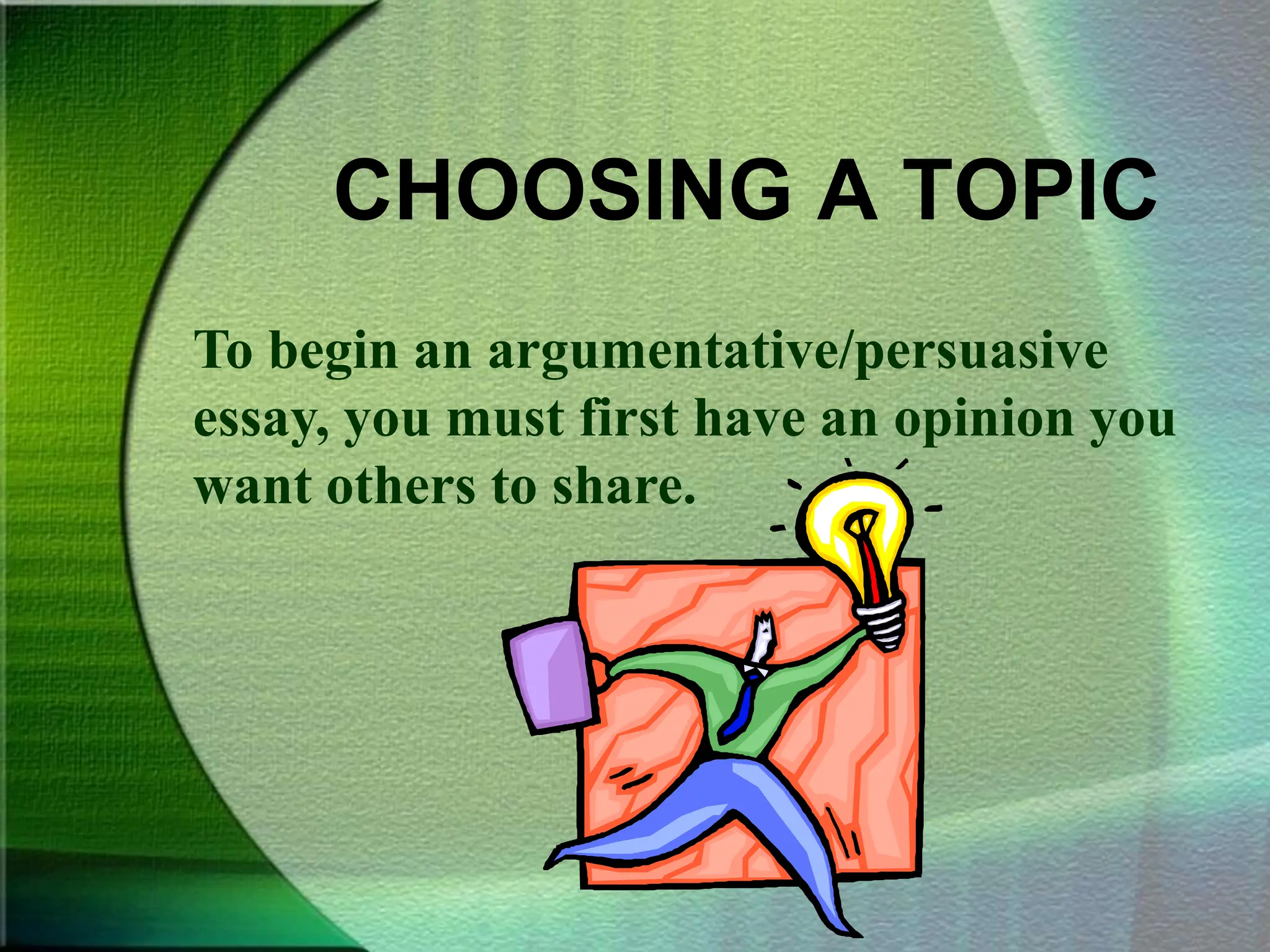 CHOOSING A TOPIC

To begin an argumentative/persuasive essay, you must first have an opinion you want others to share.